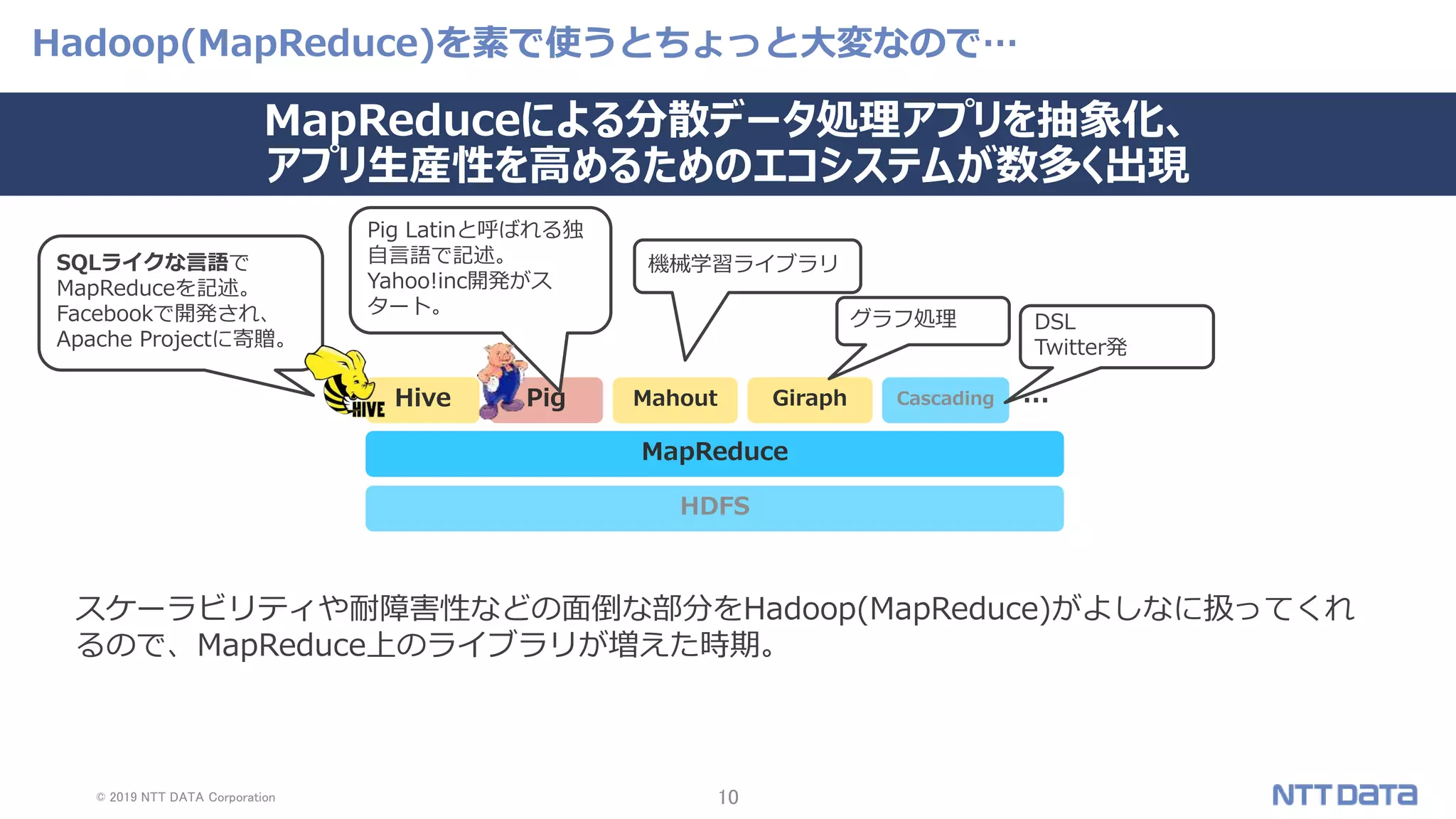 Hadoop(MapReduce)を素で使うとちょっと大変なので…

MapReduceによる分散データ処理アプリを抽象化、アプリ生産性を高めるためのエコシステムが数多く出現

SQLライクな言語でMapReduceを記述。Facebookで開発され、Apache Projectに寄贈。

Pig Latinと呼ばれる独自言語で記述。Yahoo!inc開発がスタート。

機械学習ライブラリ

グラフ処理

DSL
Twitter発

HIVE

Hive

Pig

Mahout

Giraph

Cascading

…

MapReduce

HDFS

スケーラビリティや耐障害性などの面倒な部分をHadoop(MapReduce)がよしなに扱ってくれるので、MapReduce上のライブラリが増えた時期。

© 2019 NTT DATA Corporation

10

NTT DATA